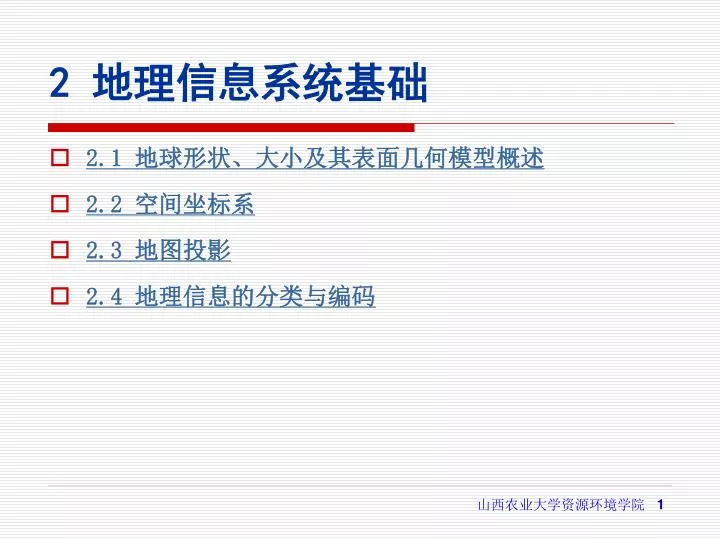 2 地理信息系统基础

2.1 地球形状、大小及其表面几何模型概述

2.2 空间坐标系

2.3 地图投影

2.4 地理信息的分类与编码

山西农业大学资源环境学院 1